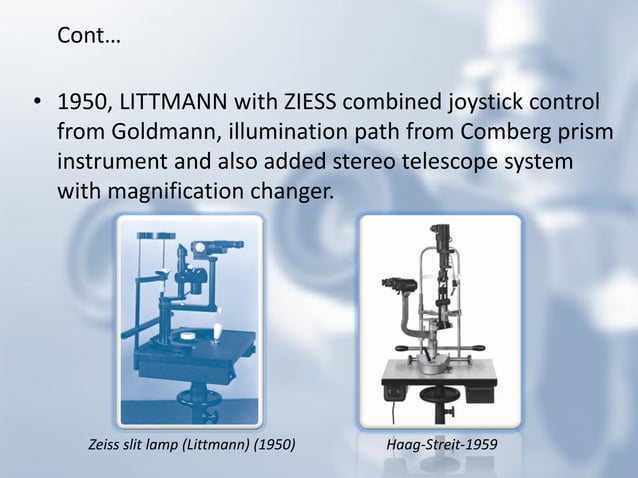 Cont…

• 1950, LITTMANN with ZIESS combined joystick control from Goldmann, illumination path from Comberg prism instrument and also added stereo telescope system with magnification changer.

Zeiss slit lamp (Littmann) (1950)

Haag-Streit-1959